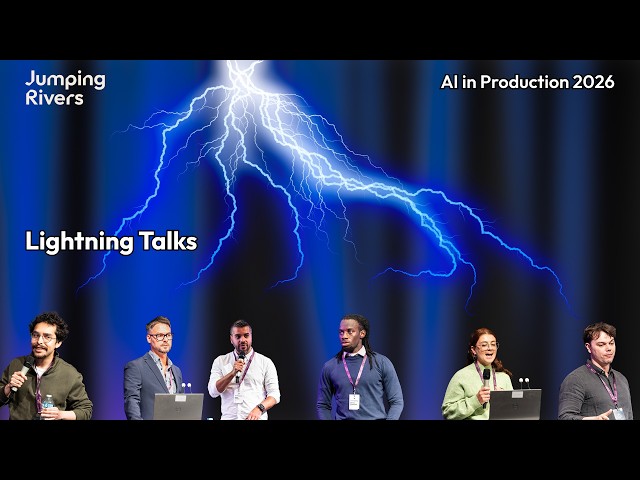 Jumping Rivers

AI in Production 2026

Lightning Talks